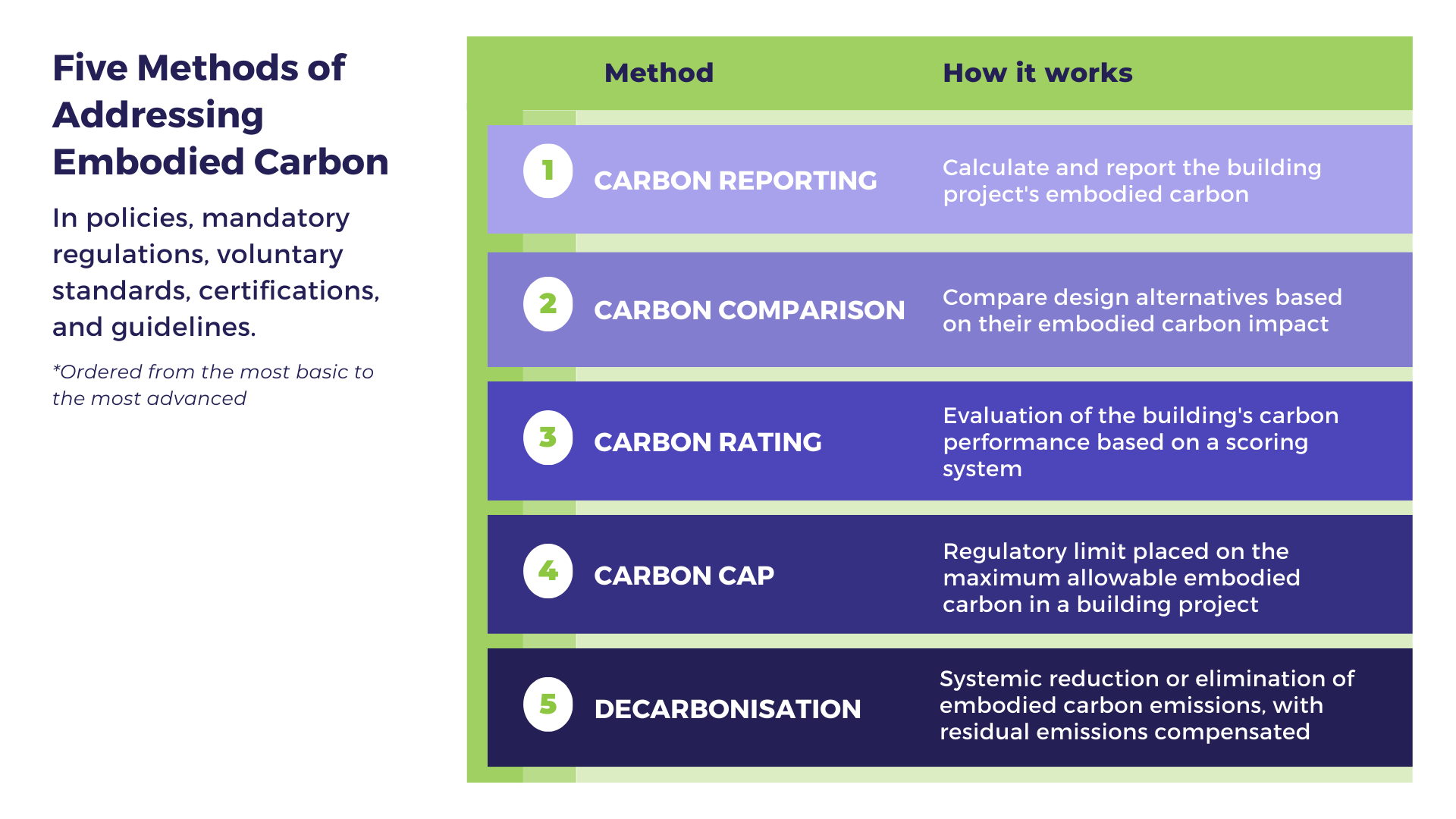 Five Methods of Addressing Embodied Carbon

In policies, mandatory regulations, voluntary standards, certifications, and guidelines.

*Ordered from the most basic to the most advanced

| | Method | How it works |
|---|---|---|
| 1 | CARBON REPORTING | Calculate and report the building project's embodied carbon |
| 2 | CARBON COMPARISON | Compare design alternatives based on their embodied carbon impact |
| 3 | CARBON RATING | Evaluation of the building's carbon performance based on a scoring system |
| 4 | CARBON CAP | Regulatory limit placed on the maximum allowable embodied carbon in a building project |
| 5 | DECARBONISATION | Systemic reduction or elimination of embodied carbon emissions, with residual emissions compensated |